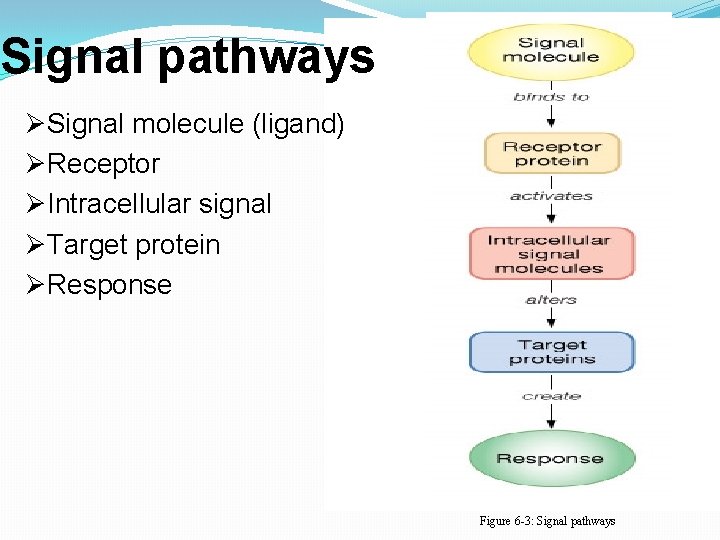 Signal pathways

➢Signal molecule (ligand)
➢Receptor
➢Intracellular signal
➢Target protein
➢Response

Signal molecule

binds to

Receptor protein

activates

Intracellular signal molecules

alters

Target proteins

create

Response

Figure 6-3: Signal pathways